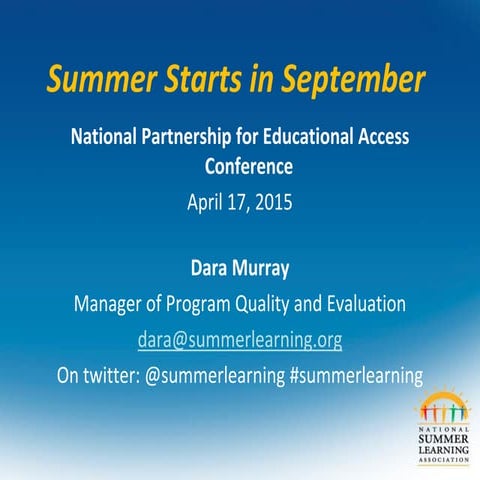 Summer Starts in September

National Partnership for Educational Access Conference

April 17, 2015

Dara Murray

Manager of Program Quality and Evaluation

dara@summerlearning.org

On twitter: @summerlearning #summerlearning

NATIONAL SUMMER LEARNING ASSOCIATION